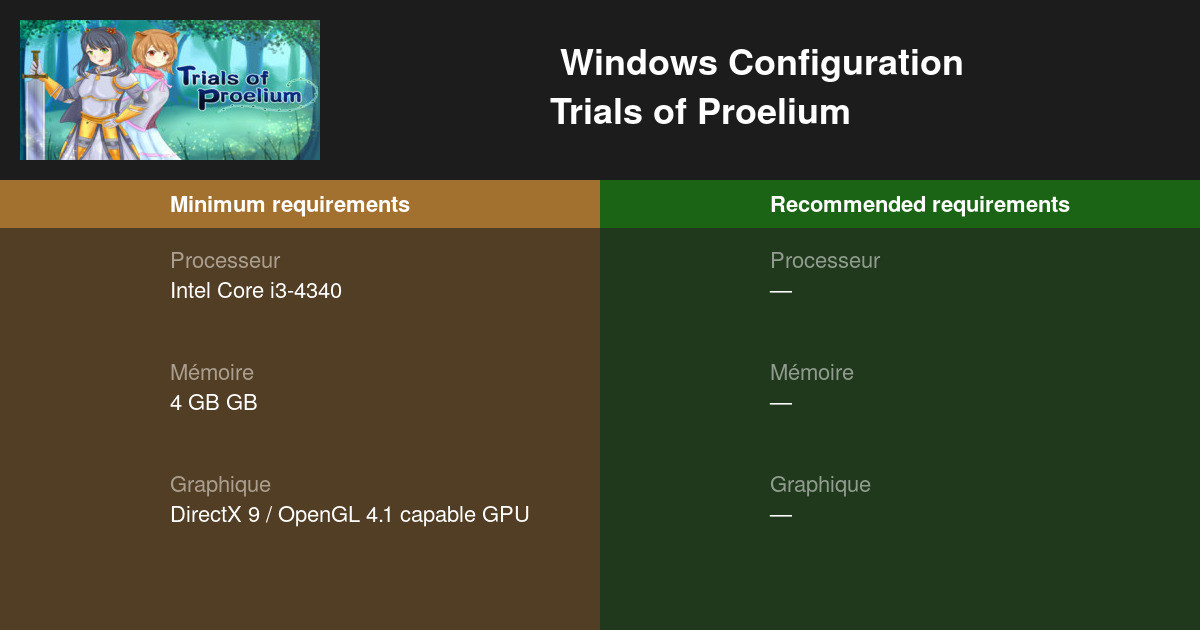 Trials of Proelium

Windows Configuration
Trials of Proelium

Minimum requirements

Processeur
Intel Core i3-4340

Mémoire
4 GB GB

Graphique
DirectX 9 / OpenGL 4.1 capable GPU

Recommended requirements

Processeur
—

Mémoire
—

Graphique
—